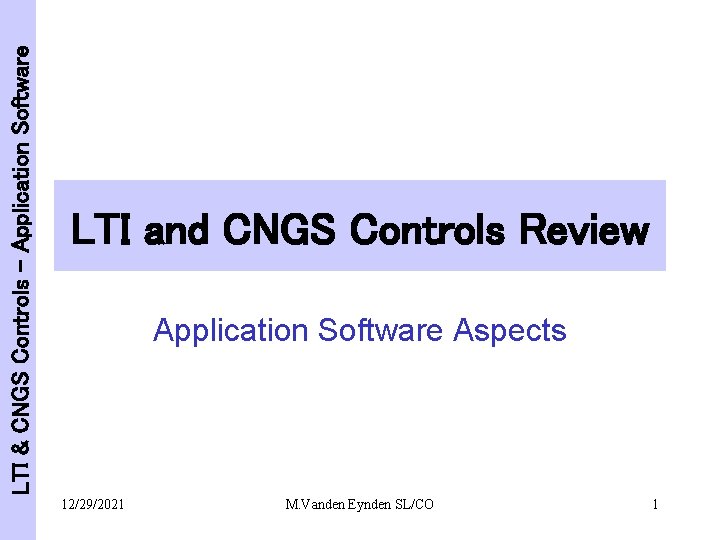 LTI & CNGS Controls – Application Software

LTI and CNGS Controls Review

Application Software Aspects

12/29/2021

M.Vanden Eynden SL/CO

1